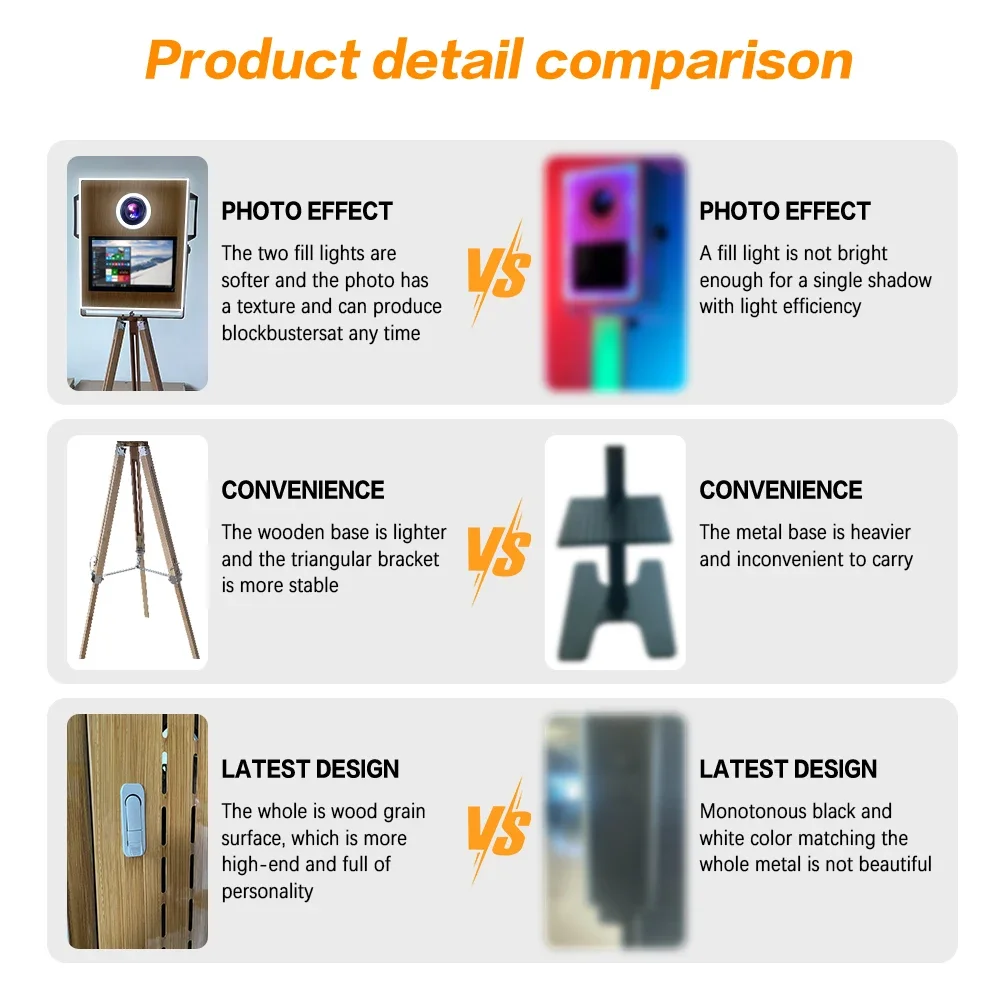 Product detail comparison

PHOTO EFFECT
The two fill lights are softer and the photo has a texture and can produce blockbustersat any time

VS

PHOTO EFFECT
A fill light is not bright enough for a single shadow with light efficiency

CONVENIENCE
The wooden base is lighter and the triangular bracket is more stable

VS

CONVENIENCE
The metal base is heavier and inconvenient to carry

LATEST DESIGN
The whole is wood grain surface, which is more high-end and full of personality

VS

LATEST DESIGN
Monotonous black and white color matching the whole metal is not beautiful